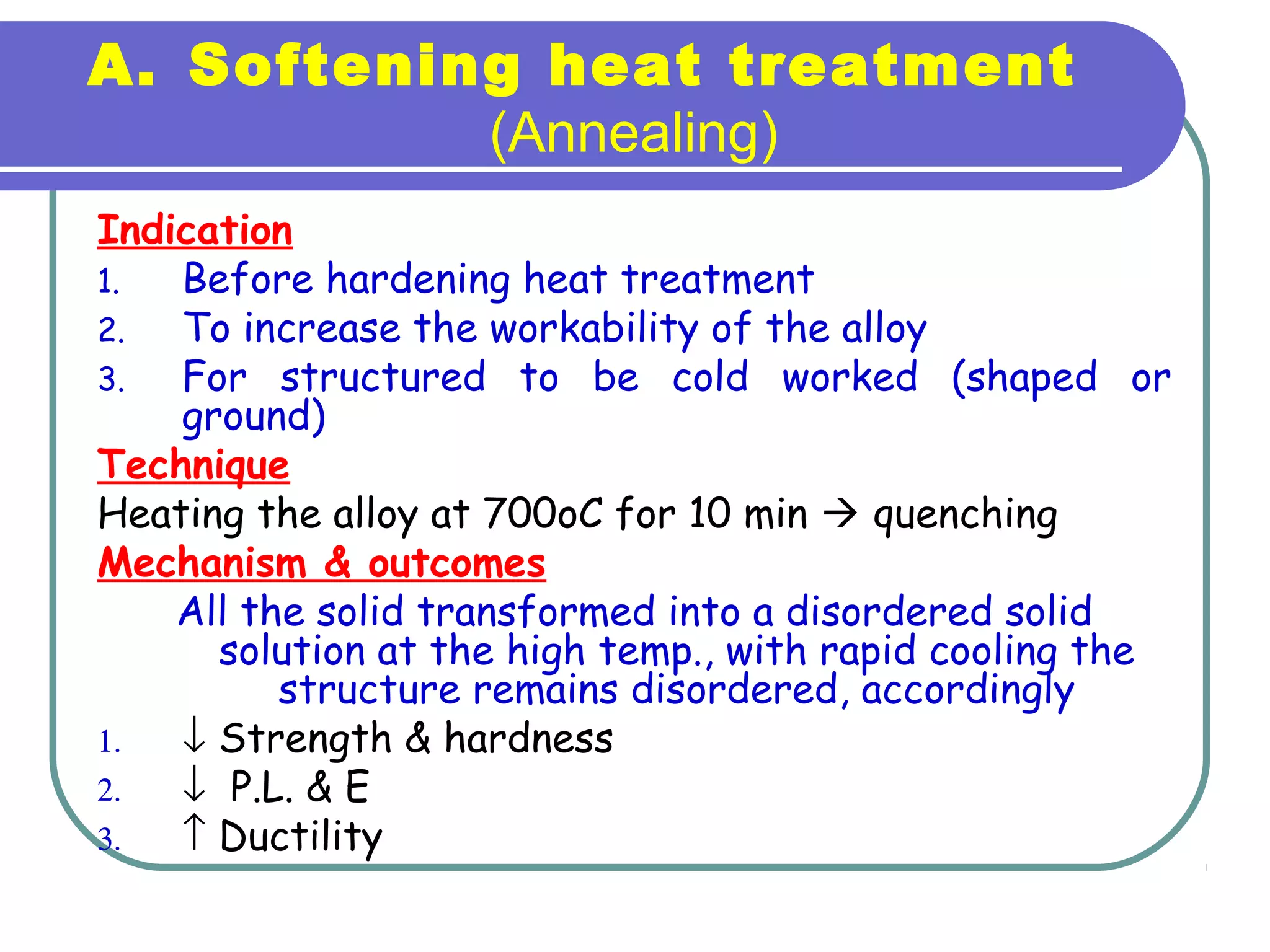 A. Softening heat treatment
(Annealing)

Indication
1. Before hardening heat treatment
2. To increase the workability of the alloy
3. For structured to be cold worked (shaped or ground)

Technique
Heating the alloy at 700oC for 10 min → quenching

Mechanism & outcomes
All the solid transformed into a disordered solid solution at the high temp., with rapid cooling the structure remains disordered, accordingly
1. ↓ Strength & hardness
2. ↓ P.L. & E
3. ↑ Ductility